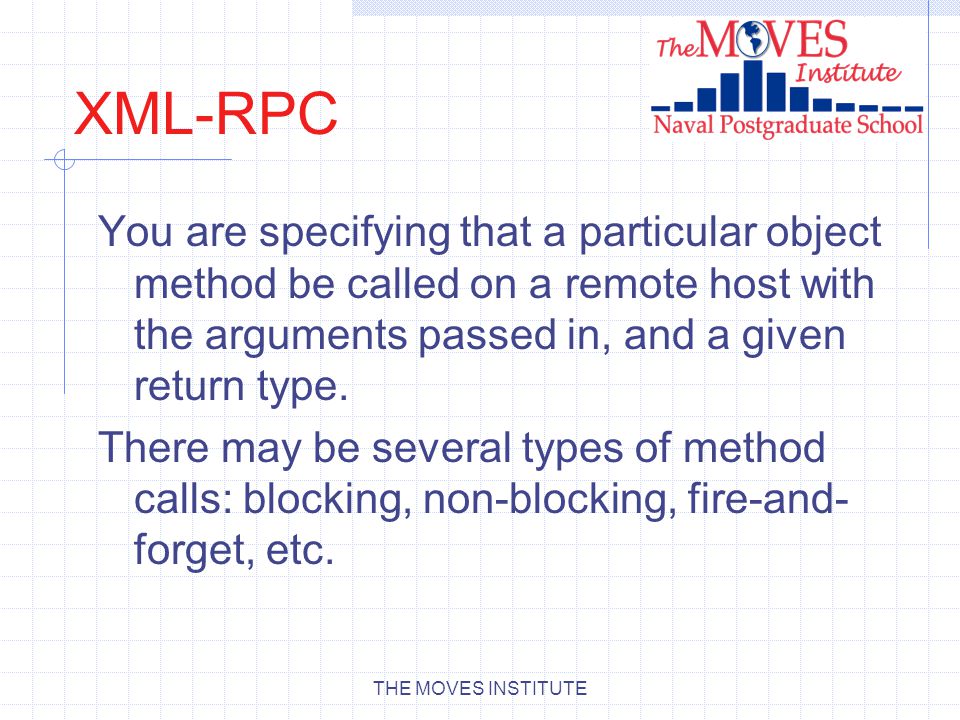 The MOVES Institute
Naval Postgraduate School

XML-RPC

You are specifying that a particular object method be called on a remote host with the arguments passed in, and a given return type.

There may be several types of method calls: blocking, non-blocking, fire-and-forget, etc.

THE MOVES INSTITUTE